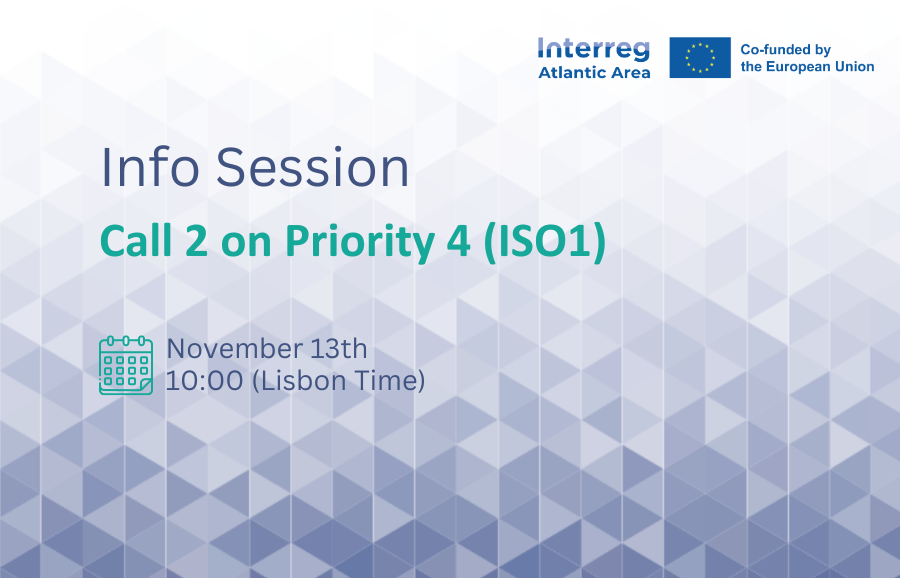 Interreg
Atlantic Area

Co-funded by
the European Union

Info Session

Call 2 on Priority 4 (ISO1)

November 13th
10:00 (Lisbon Time)